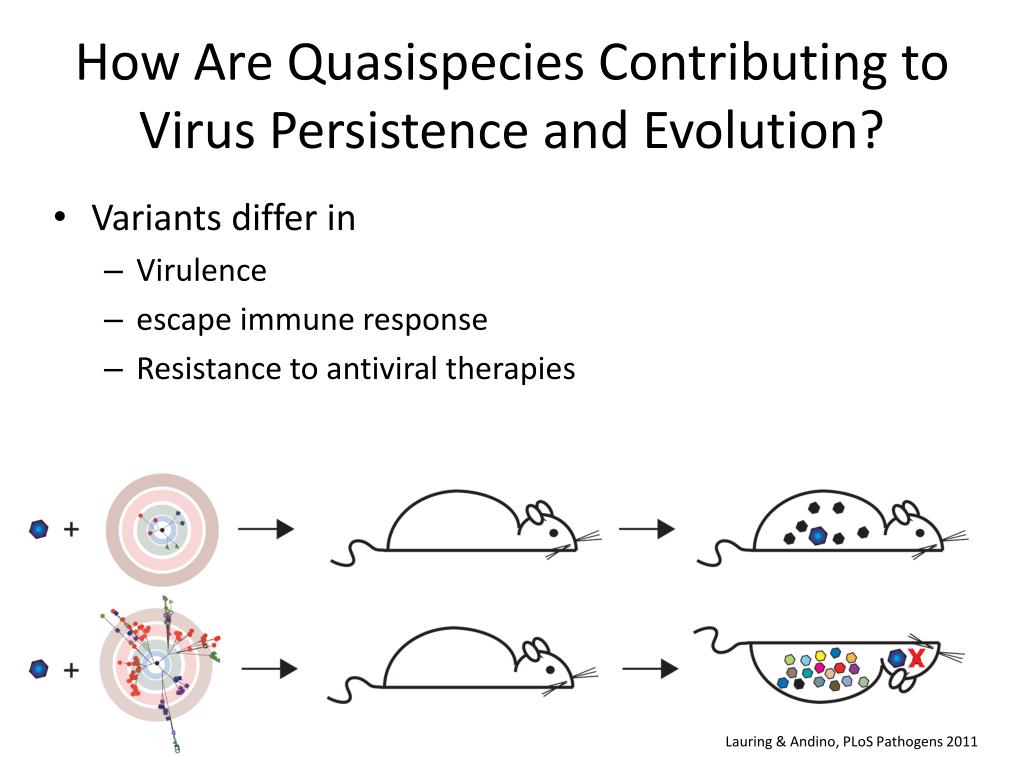 How Are Quasispecies Contributing to Virus Persistence and Evolution?

• Variants differ in
– Virulence
– escape immune response
– Resistance to antiviral therapies

+

+

Lauring & Andino, PLoS Pathogens 2011